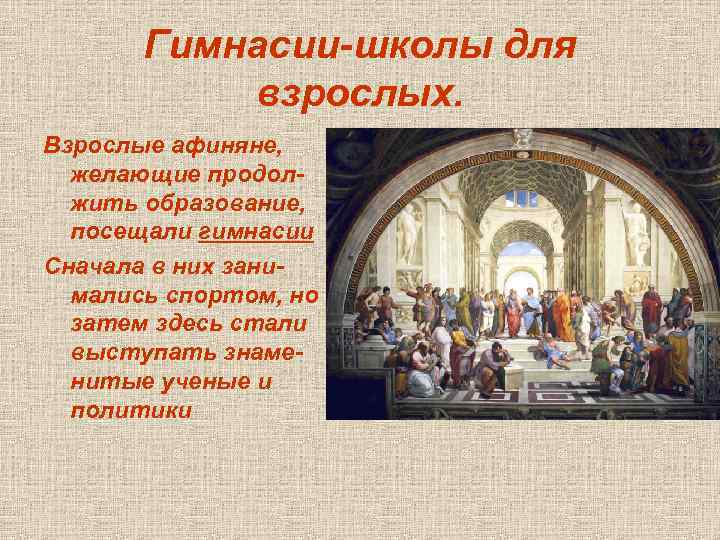 Гимнасии-школы для взрослых.

Взрослые афиняне, желающие продолжить образование, посещали гимнасии

Сначала в них занимались спортом, но затем здесь стали выступать знаменитые ученые и политики